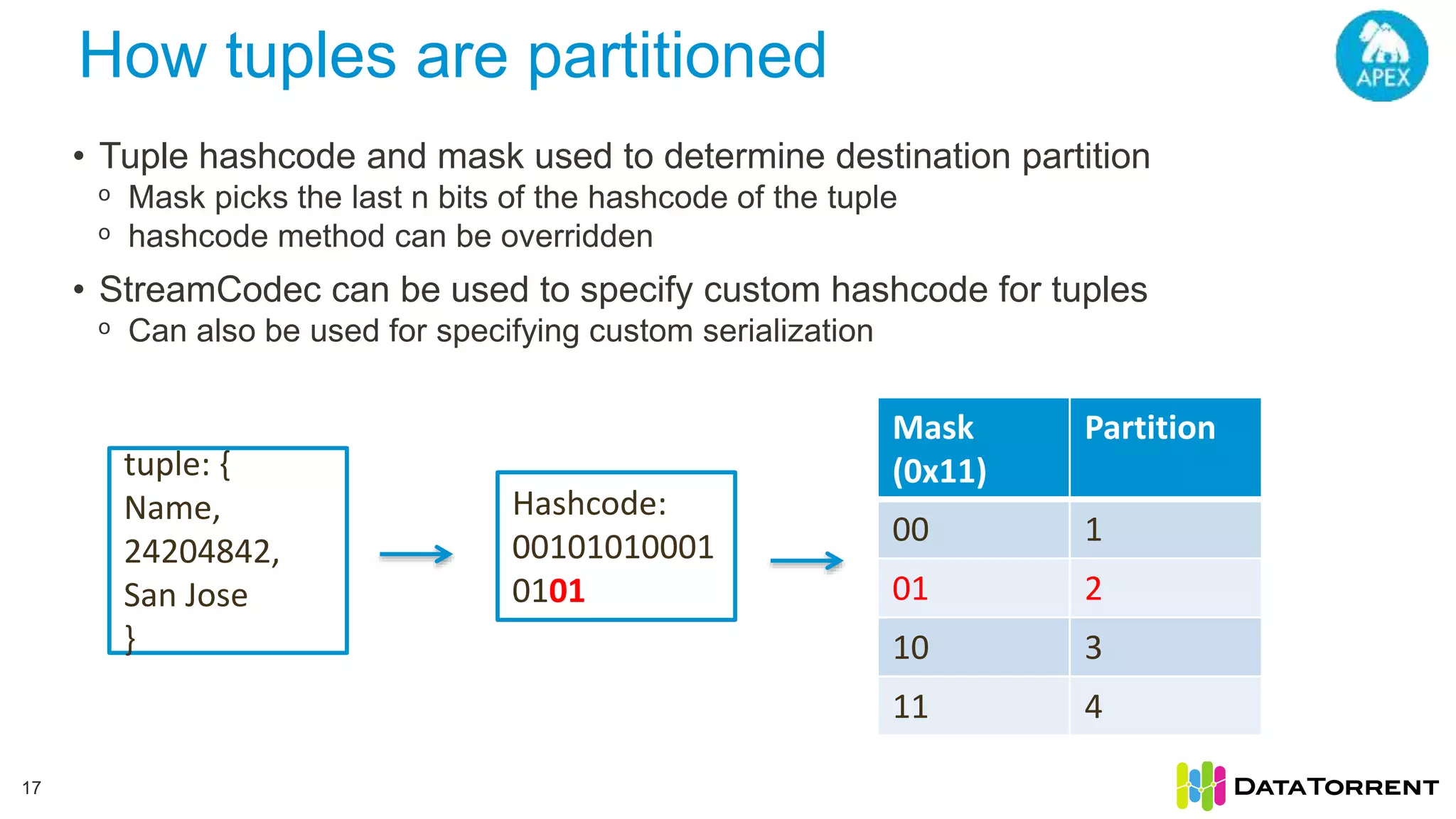 How tuples are partitioned

APEX

• Tuple hashcode and mask used to determine destination partition
  o Mask picks the last n bits of the hashcode of the tuple
  o hashcode method can be overridden
• StreamCodec can be used to specify custom hashcode for tuples
  o Can also be used for specifying custom serialization

tuple: {
Name,
24204842,
San Jose
}

Hashcode:
00101010001
0101

| Mask (0x11) | Partition |
|---|---|
| 00 | 1 |
| 01 | 2 |
| 10 | 3 |
| 11 | 4 |

17

DATATORRENT